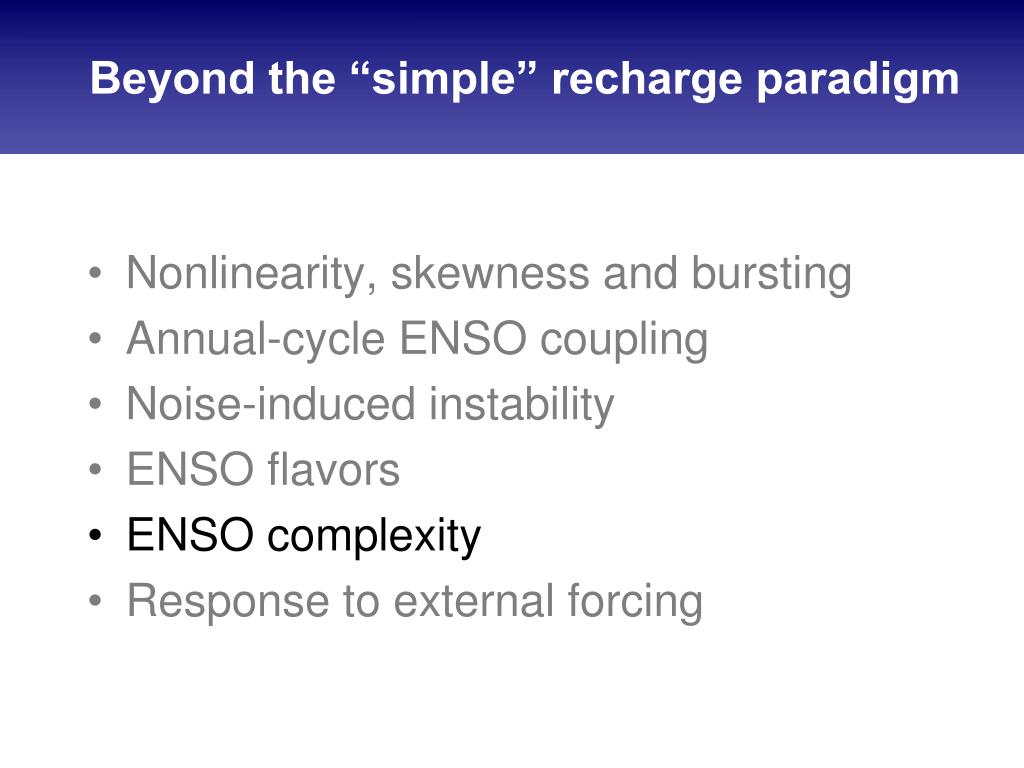 Beyond the “simple” recharge paradigm

• Nonlinearity, skewness and bursting
• Annual-cycle ENSO coupling
• Noise-induced instability
• ENSO flavors
• ENSO complexity
• Response to external forcing